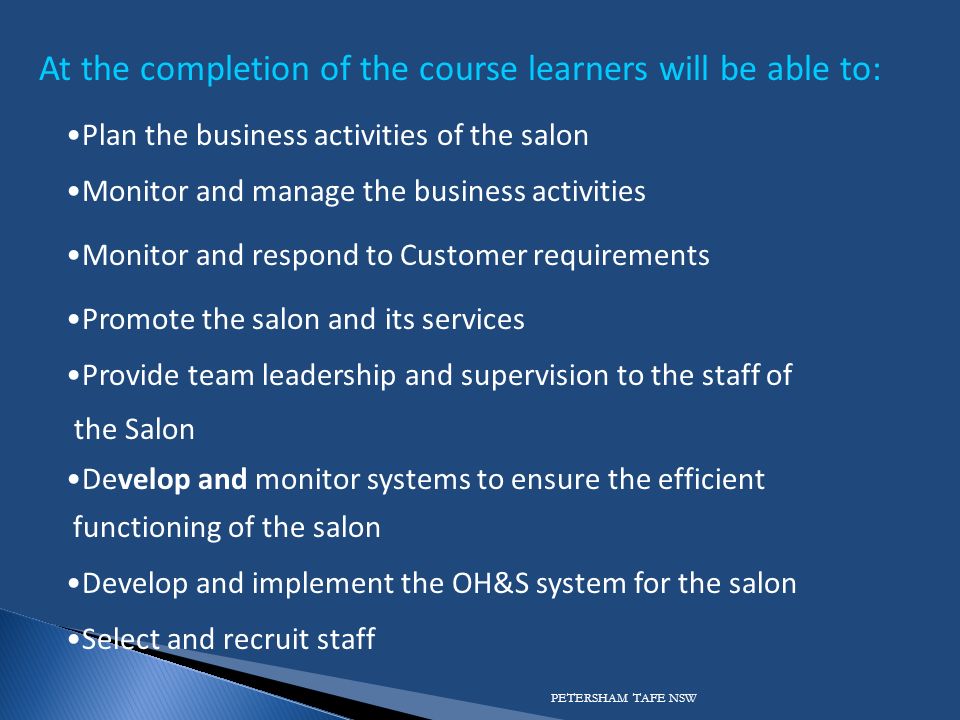 At the completion of the course learners will be able to:

•Plan the business activities of the salon

•Monitor and manage the business activities

•Monitor and respond to Customer requirements

•Promote the salon and its services

•Provide team leadership and supervision to the staff of the Salon

•Develop and monitor systems to ensure the efficient functioning of the salon

•Develop and implement the OH&S system for the salon

•Select and recruit staff

PETERSHAM TAFE NSW